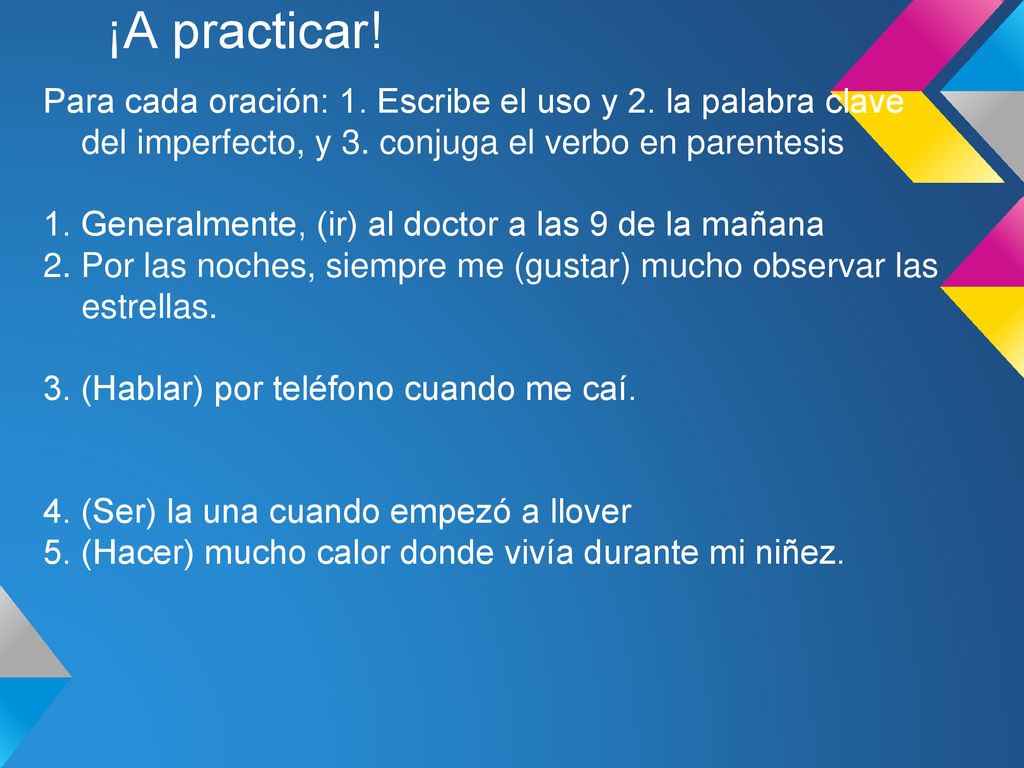 ¡A practicar!

Para cada oración: 1. Escribe el uso y 2. la palabra clave del imperfecto, y 3. conjuga el verbo en parentesis

1. Generalmente, (ir) al doctor a las 9 de la mañana
2. Por las noches, siempre me (gustar) mucho observar las estrellas.

3. (Hablar) por teléfono cuando me caí.

4. (Ser) la una cuando empezó a llover
5. (Hacer) mucho calor donde vivía durante mi niñez.